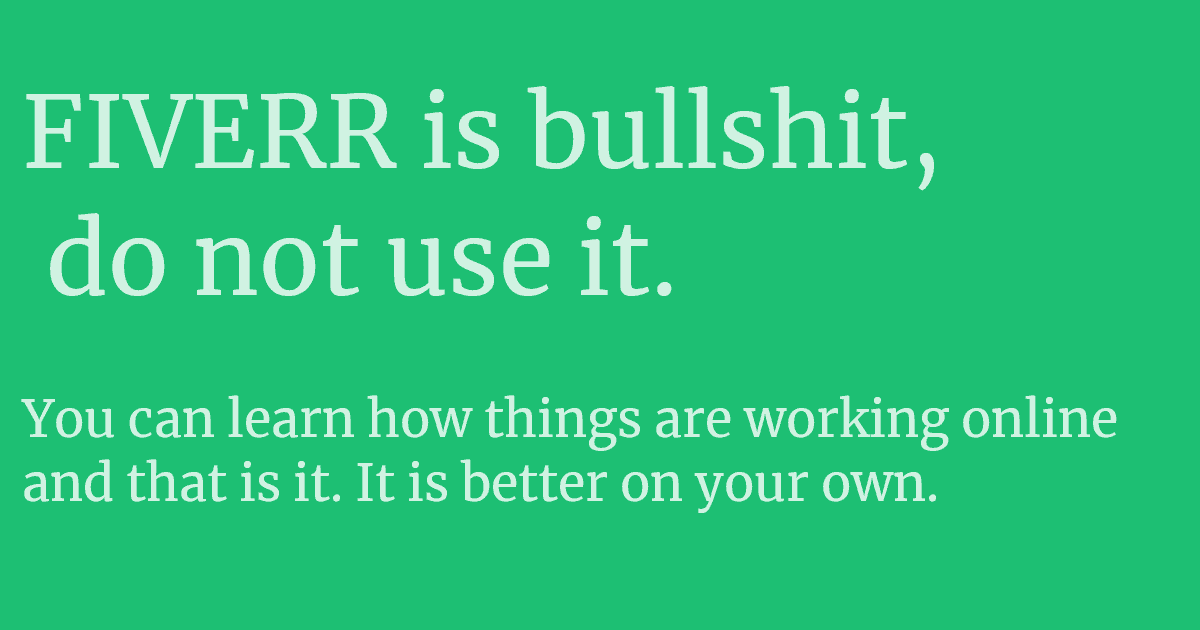 FIVERR is bullshit, do not use it.

You can learn how things are working online and that is it. It is better on your own.